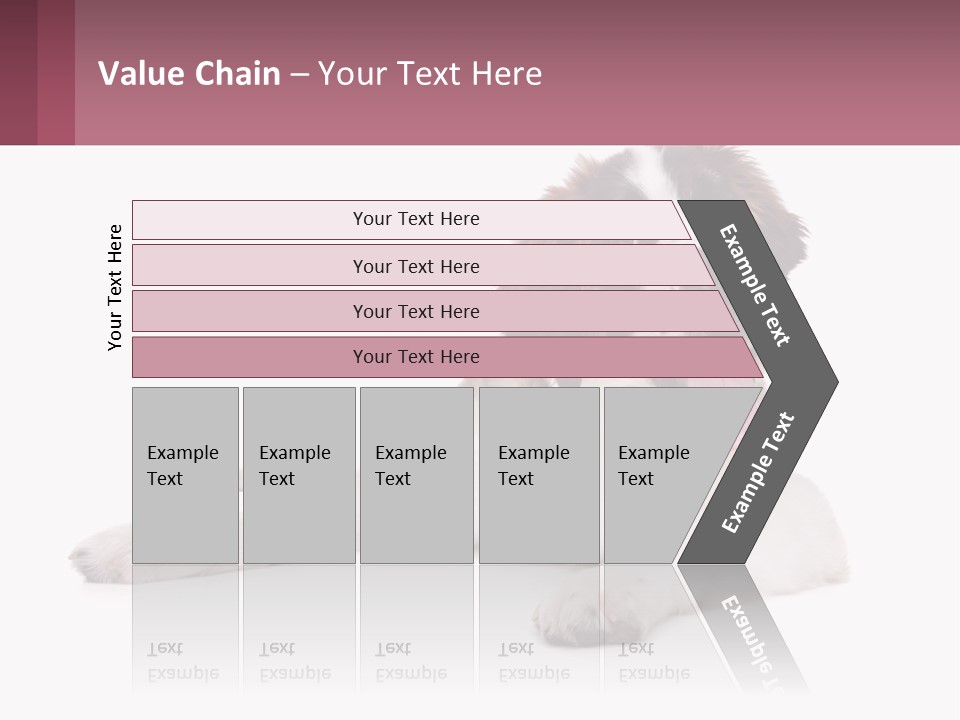 Value Chain – Your Text Here

Your Text Here

Your Text Here

Your Text Here

Your Text Here

Your Text Here

Example Text

Example Text

Example Text

Example Text

Example Text

Example Text

Example Text